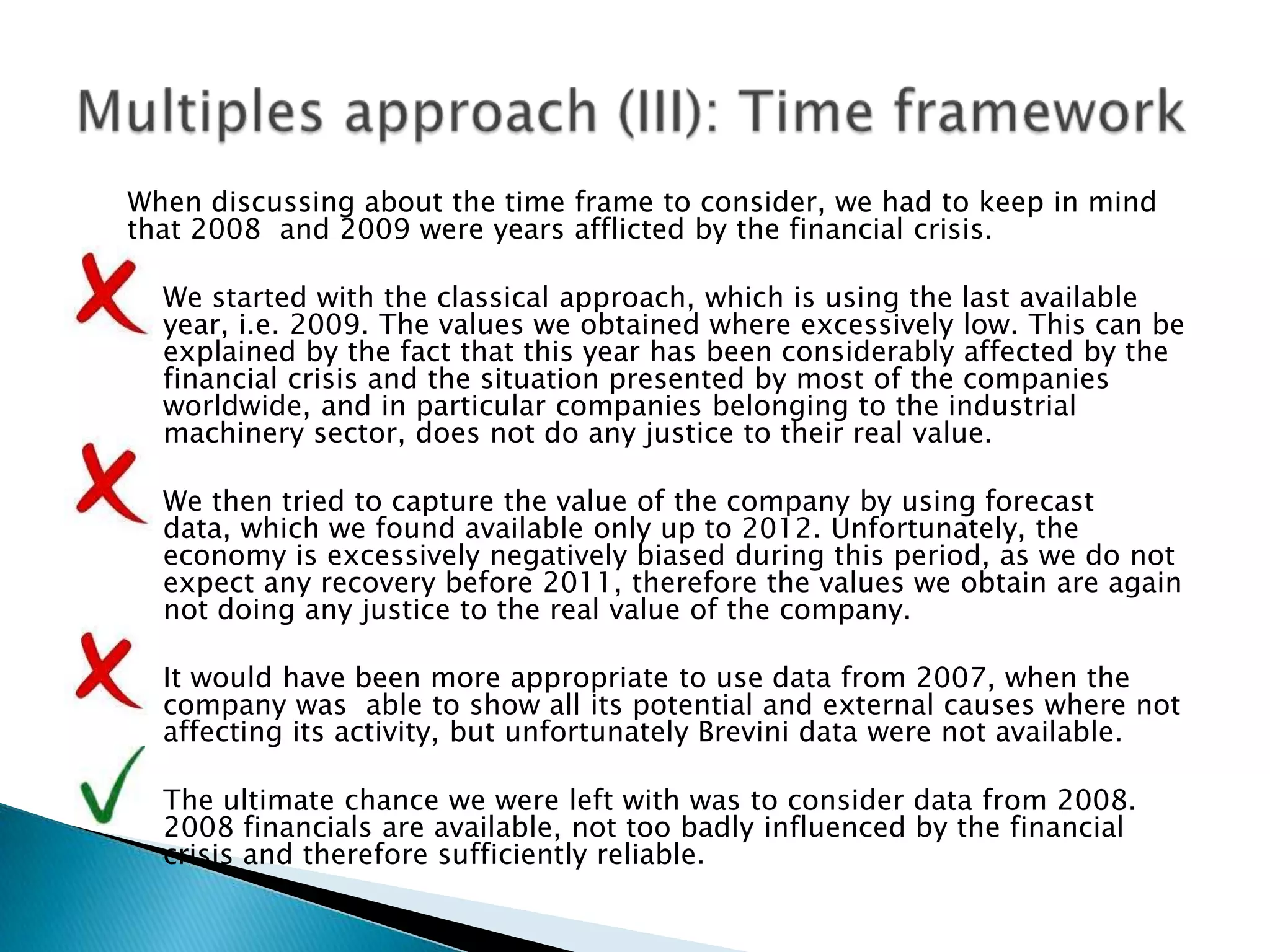 Multiples approach (III): Time framework

When discussing about the time frame to consider, we had to keep in mind that 2008 and 2009 were years afflicted by the financial crisis.

We started with the classical approach, which is using the last available year, i.e. 2009. The values we obtained where excessively low. This can be explained by the fact that this year has been considerably affected by the financial crisis and the situation presented by most of the companies worldwide, and in particular companies belonging to the industrial machinery sector, does not do any justice to their real value.

We then tried to capture the value of the company by using forecast data, which we found available only up to 2012. Unfortunately, the economy is excessively negatively biased during this period, as we do not expect any recovery before 2011, therefore the values we obtain are again not doing any justice to the real value of the company.

It would have been more appropriate to use data from 2007, when the company was able to show all its potential and external causes where not affecting its activity, but unfortunately Brevini data were not available.

The ultimate chance we were left with was to consider data from 2008. 2008 financials are available, not too badly influenced by the financial crisis and therefore sufficiently reliable.